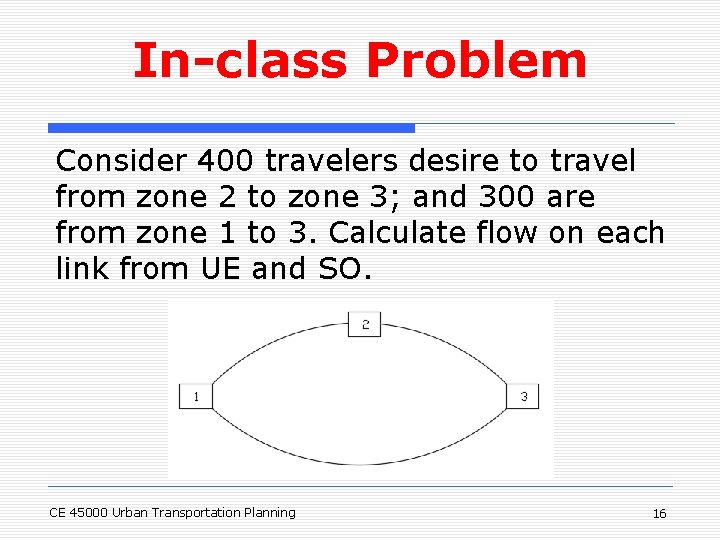 In-class Problem

Consider 400 travelers desire to travel from zone 2 to zone 3; and 300 are from zone 1 to 3. Calculate flow on each link from UE and SO.

2

1

3

CE 45000 Urban Transportation Planning

16